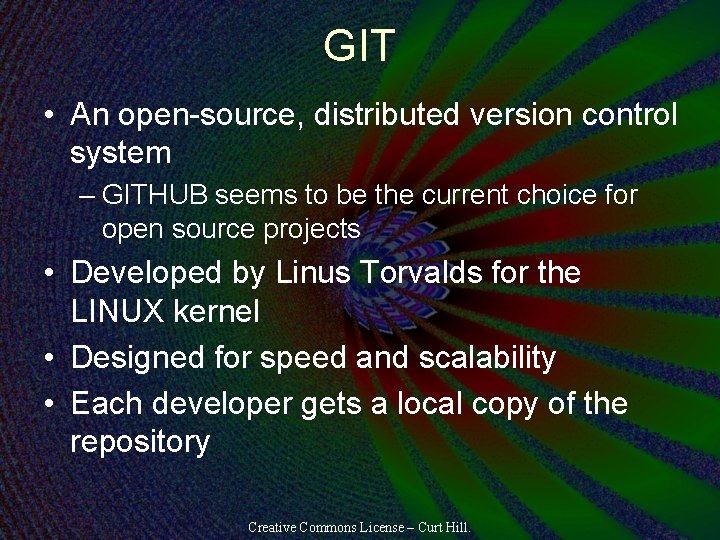 GIT

• An open-source, distributed version control system
– GITHUB seems to be the current choice for open source projects
• Developed by Linus Torvalds for the LINUX kernel
• Designed for speed and scalability
• Each developer gets a local copy of the repository

Creative Commons License – Curt Hill.